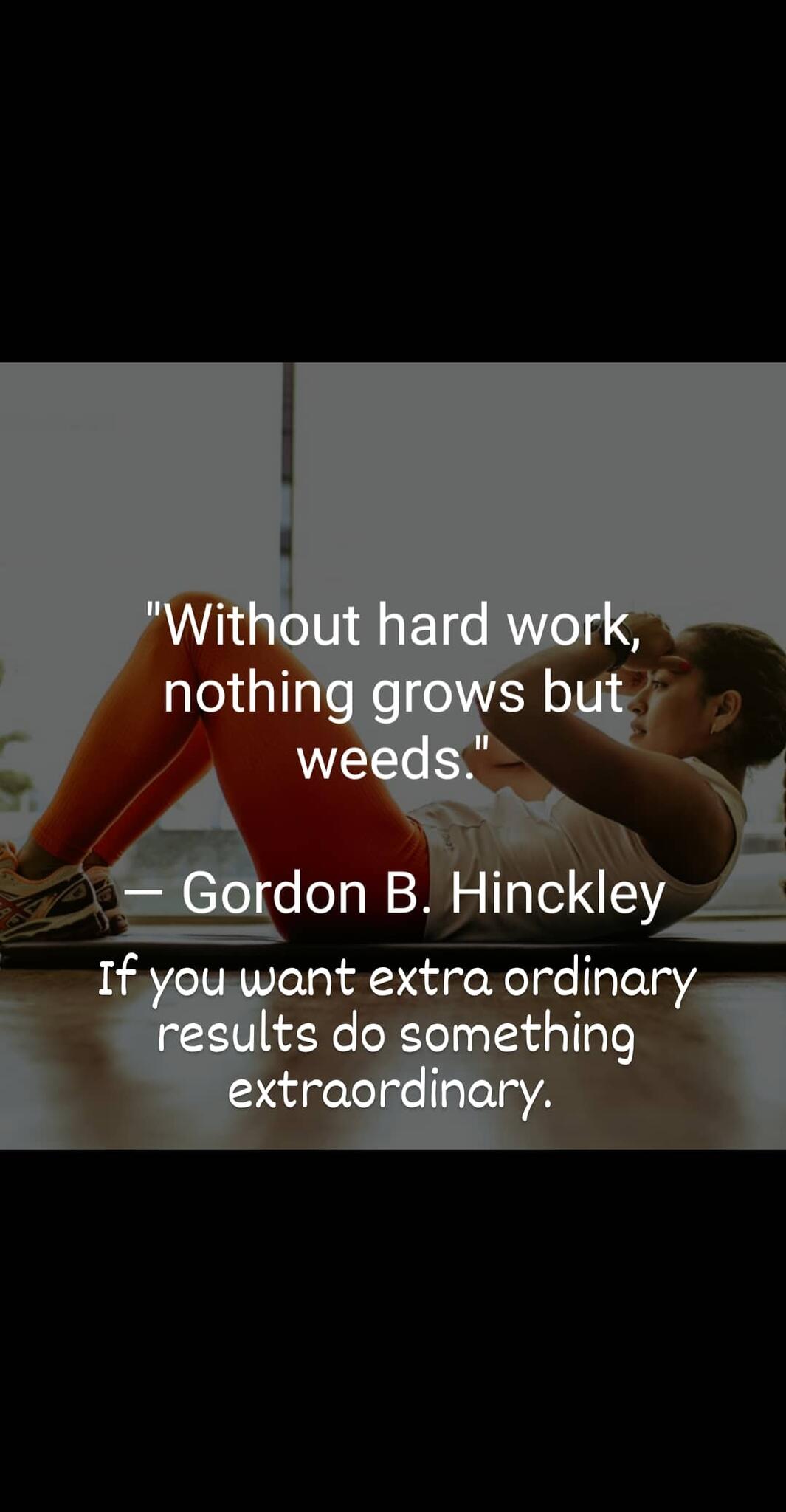 "Without hard work, nothing grows but weeds."

— Gordon B. Hinckley

If you want extra ordinary results do something extraordinary.